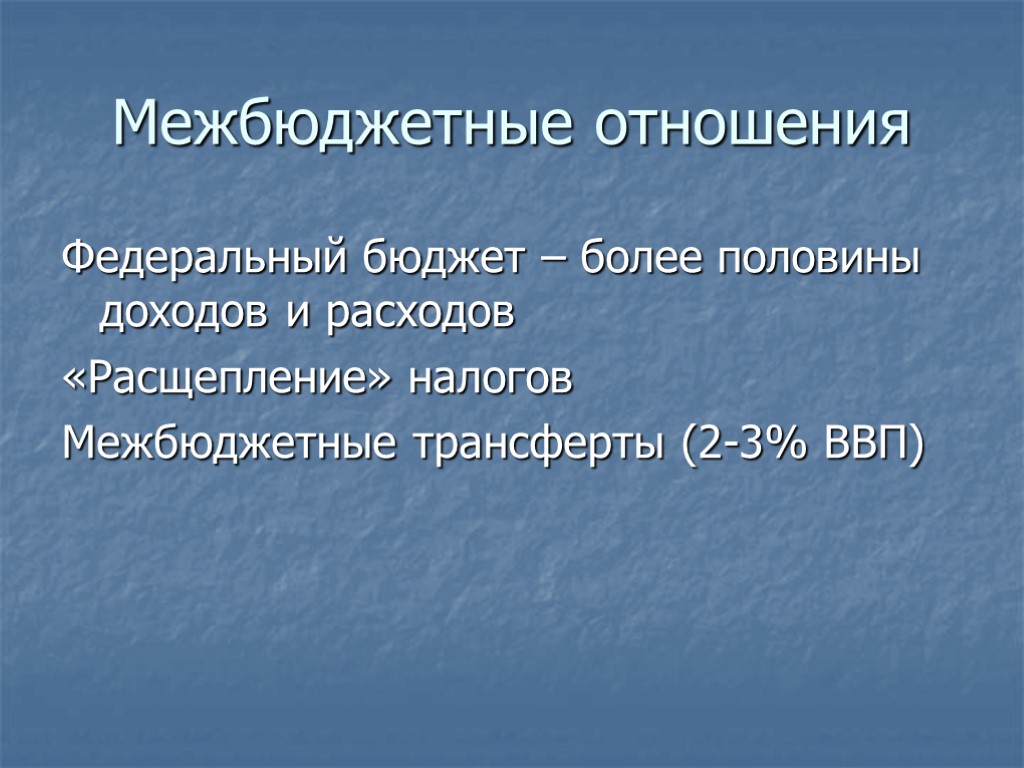 Межбюджетные отношения

Федеральный бюджет – более половины доходов и расходов

«Расщепление» налогов

Межбюджетные трансферты (2-3% ВВП)